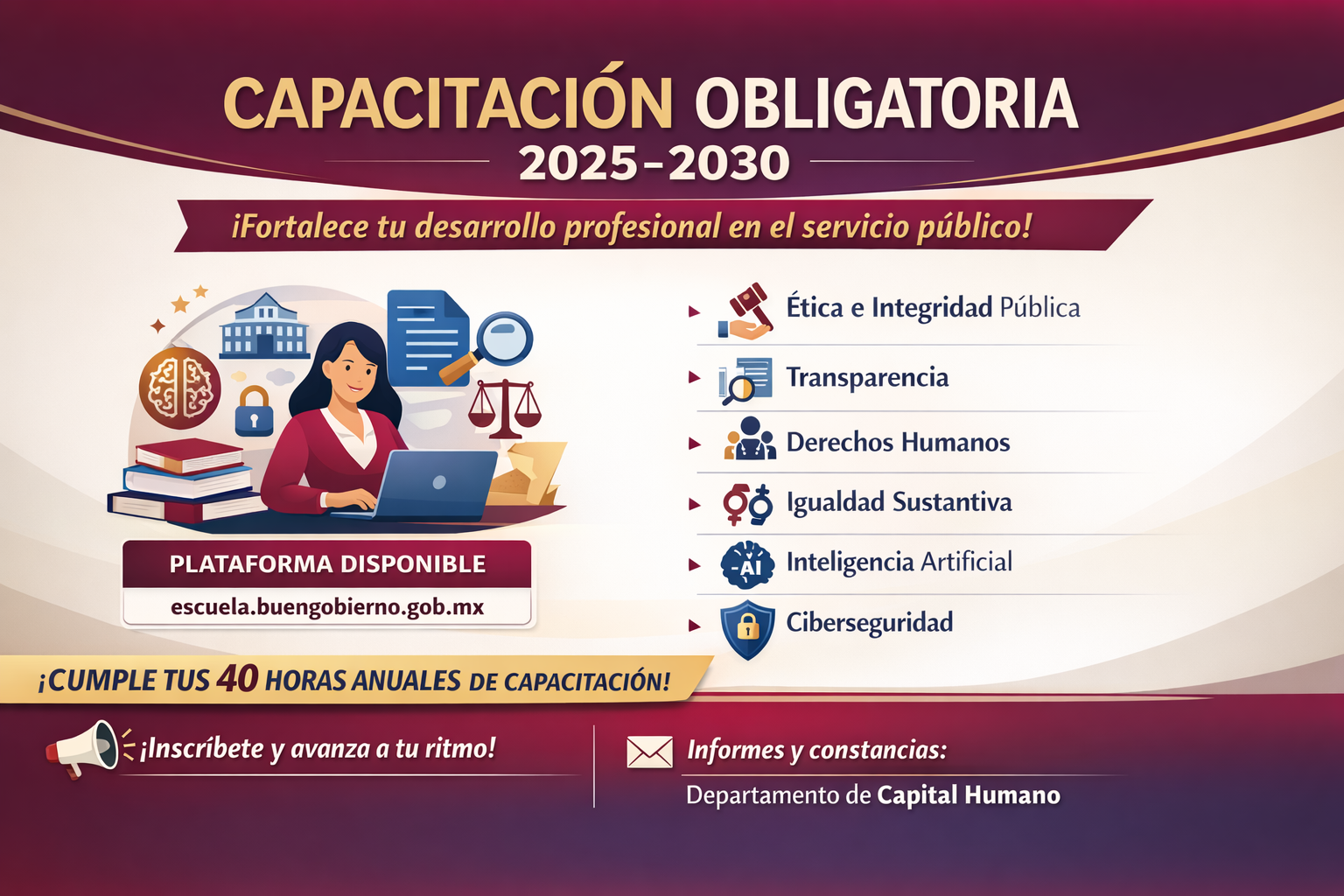 CAPACITACIÓN OBLIGATORIA
2025-2030

¡Fortalece tu desarrollo profesional en el servicio público!

PLATAFORMA DISPONIBLE
escuela.buengobierno.gob.mx

Ética e Integridad Pública
Transparencia
Derechos Humanos
Igualdad Sustantiva
AI
Inteligencia Artificial
Ciberseguridad

¡CUMPLE TUS 40 HORAS ANUALES DE CAPACITACIÓN!

¡Inscríbete y avanza a tu ritmo!

Informes y constancias:
Departamento de Capital Humano